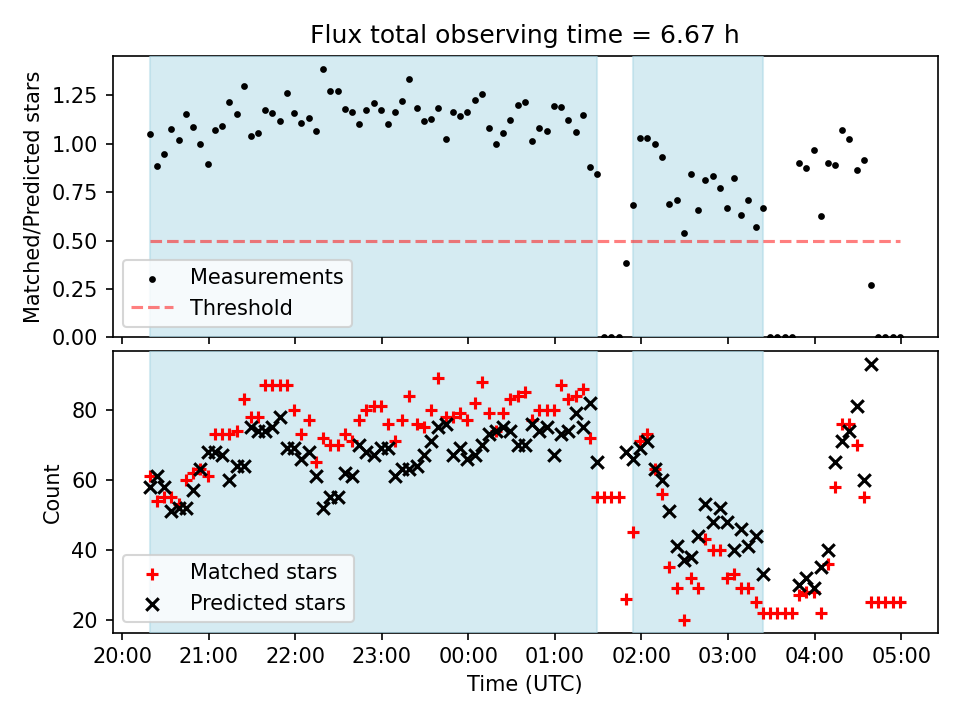 Flux total observing time = 6.67 h

Matched/Predicted stars

1.25
1.00
0.75
0.50
0.25
0.00

Measurements
Threshold

Count

80
60
40
20

Matched stars
Predicted stars

20:00 21:00 22:00 23:00 00:00 01:00 02:00 03:00 04:00 05:00

Time (UTC)